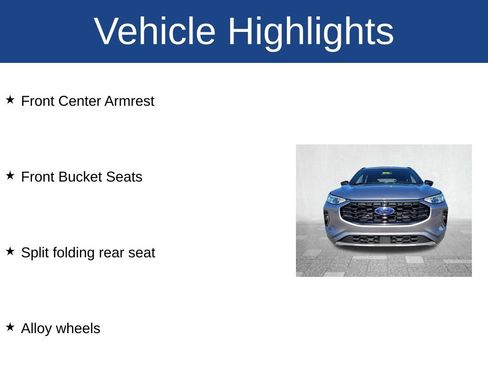 Vehicle Highlights

★ Front Center Armrest

★ Front Bucket Seats

★ Split folding rear seat

★ Alloy wheels